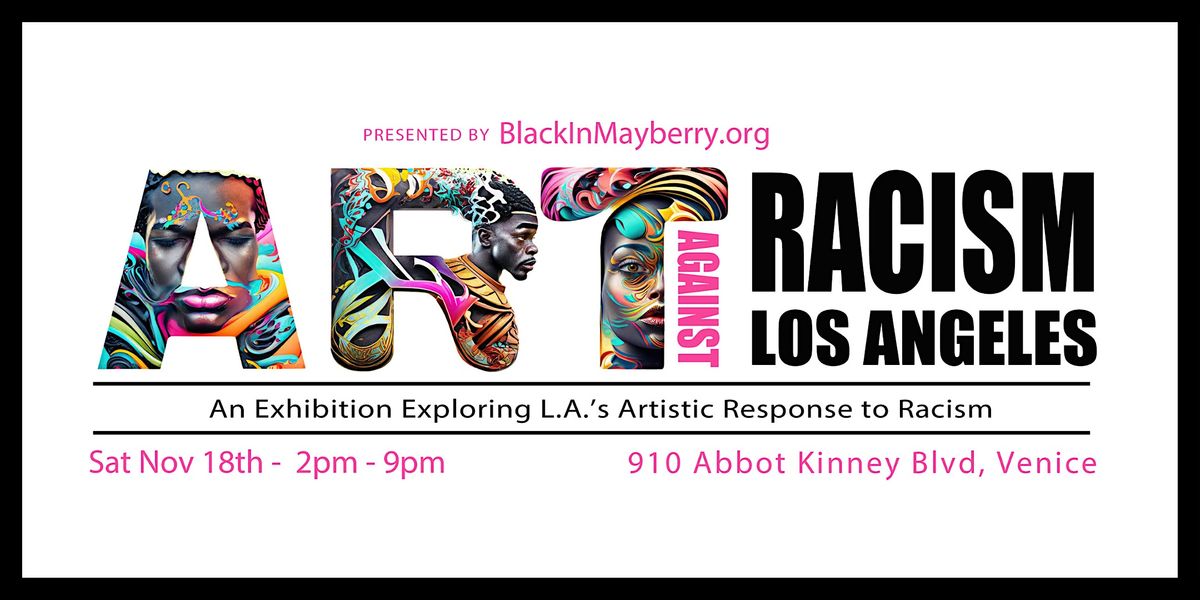 PRESENTED BY BlackInMayberry.org

ART AGAINST RACISM LOS ANGELES

An Exhibition Exploring L.A.'s Artistic Response to Racism

Sat Nov 18th - 2pm - 9pm

910 Abbot Kinney Blvd, Venice